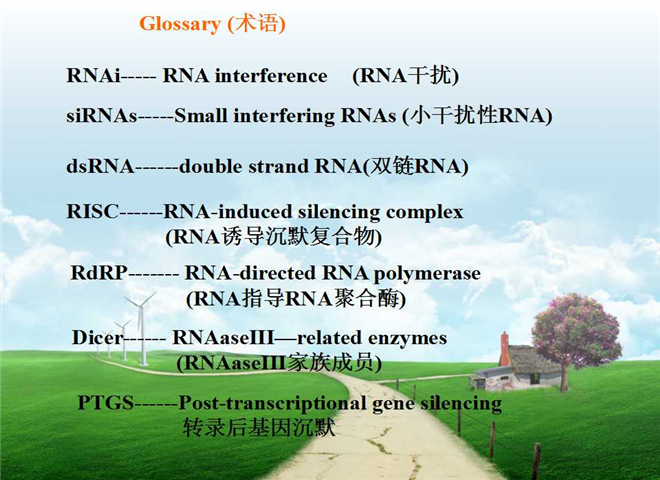 Glossary (术语)

RNAi----- RNA interference (RNA干扰)

siRNAs-----Small interfering RNAs (小干扰性RNA)

dsRNA------double strand RNA(双链RNA)

RISC------RNA-induced silencing complex (RNA诱导沉默复合物)

RdRP------- RNA-directed RNA polymerase (RNA指导RNA聚合酶)

Dicer------ RNAaseIII—related enzymes (RNAaseIII家族成员)

PTGS------Post-transcriptional gene silencing 转录后基因沉默